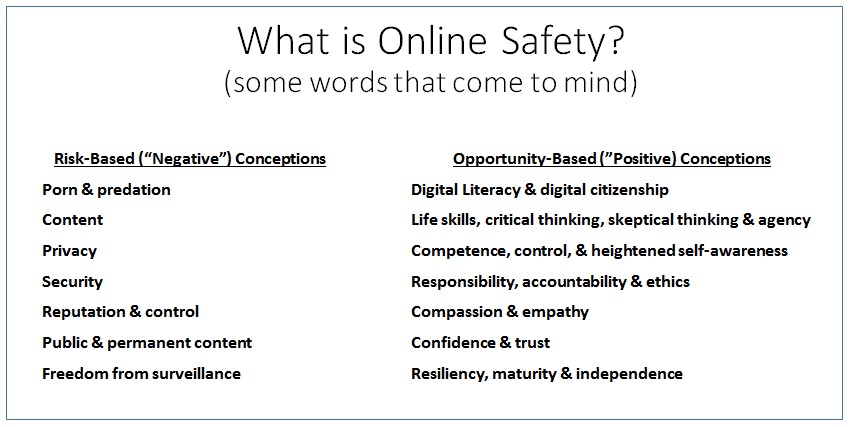 What is Online Safety?
(some words that come to mind)

Risk-Based (“Negative”) Conceptions

Porn & predation

Content

Privacy

Security

Reputation & control

Public & permanent content

Freedom from surveillance

Opportunity-Based (”Positive) Conceptions

Digital Literacy & digital citizenship

Life skills, critical thinking, skeptical thinking & agency

Competence, control, & heightened self-awareness

Responsibility, accountability & ethics

Compassion & empathy

Confidence & trust

Resiliency, maturity & independence